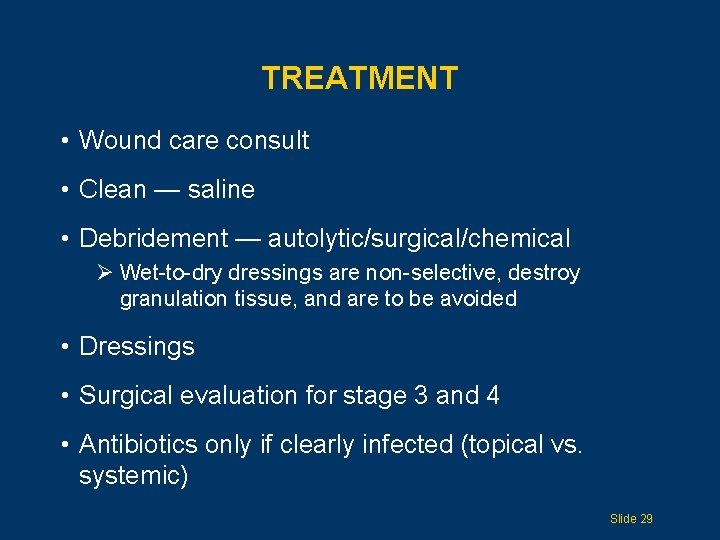 TREATMENT

• Wound care consult

• Clean — saline

• Debridement — autolytic/surgical/chemical

➢ Wet-to-dry dressings are non-selective, destroy granulation tissue, and are to be avoided

• Dressings

• Surgical evaluation for stage 3 and 4

• Antibiotics only if clearly infected (topical vs. systemic)

Slide 29